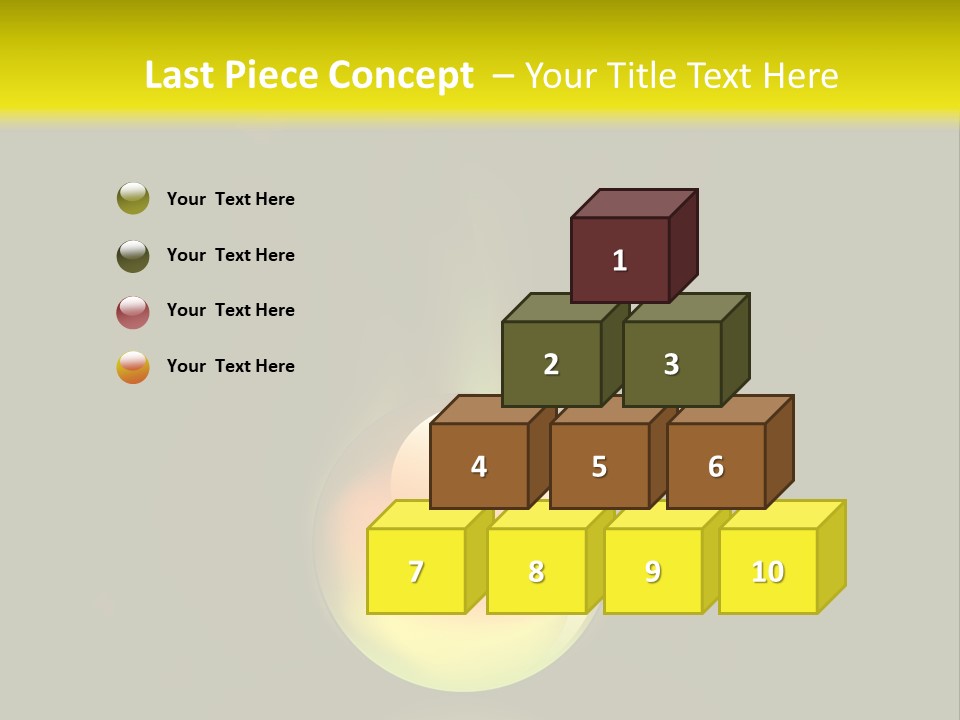 Last Piece Concept – Your Title Text Here

Your Text Here

Your Text Here

Your Text Here

Your Text Here

1

2

3

4

5

6

7

8

9

10